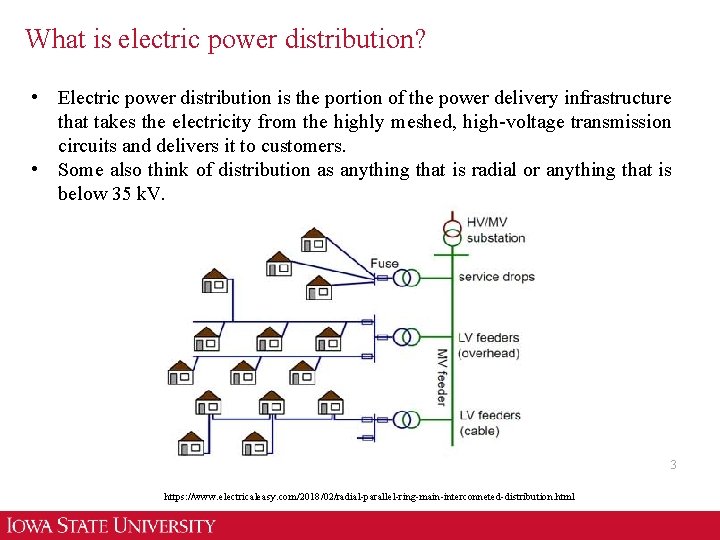 What is electric power distribution?

• Electric power distribution is the portion of the power delivery infrastructure that takes the electricity from the highly meshed, high-voltage transmission circuits and delivers it to customers.
• Some also think of distribution as anything that is radial or anything that is below 35 kV.

HV/MV substation
Fuse
service drops
LV feeders (overhead)
MV feeder
LV feeders (cable)

3

https://www.electricaleasy.com/2018/02/radial-parallel-ring-main-interconneted-distribution.html

IOWA STATE UNIVERSITY